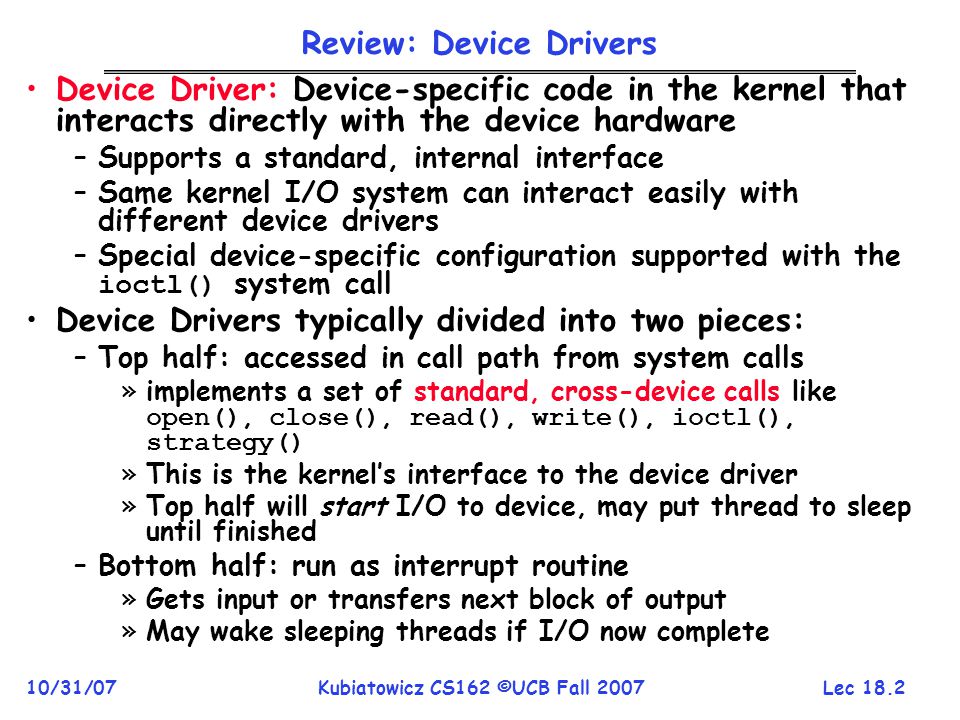 Review: Device Drivers

• Device Driver: Device-specific code in the kernel that interacts directly with the device hardware
 – Supports a standard, internal interface
 – Same kernel I/O system can interact easily with different device drivers
 – Special device-specific configuration supported with the ioctl() system call

• Device Drivers typically divided into two pieces:
 – Top half: accessed in call path from system calls
  » implements a set of standard, cross-device calls like open(), close(), read(), write(), ioctl(), strategy()
  » This is the kernel's interface to the device driver
  » Top half will start I/O to device, may put thread to sleep until finished
 – Bottom half: run as interrupt routine
  » Gets input or transfers next block of output
  » May wake sleeping threads if I/O now complete

10/31/07 Kubiatowicz CS162 ©UCB Fall 2007 Lec 18.2